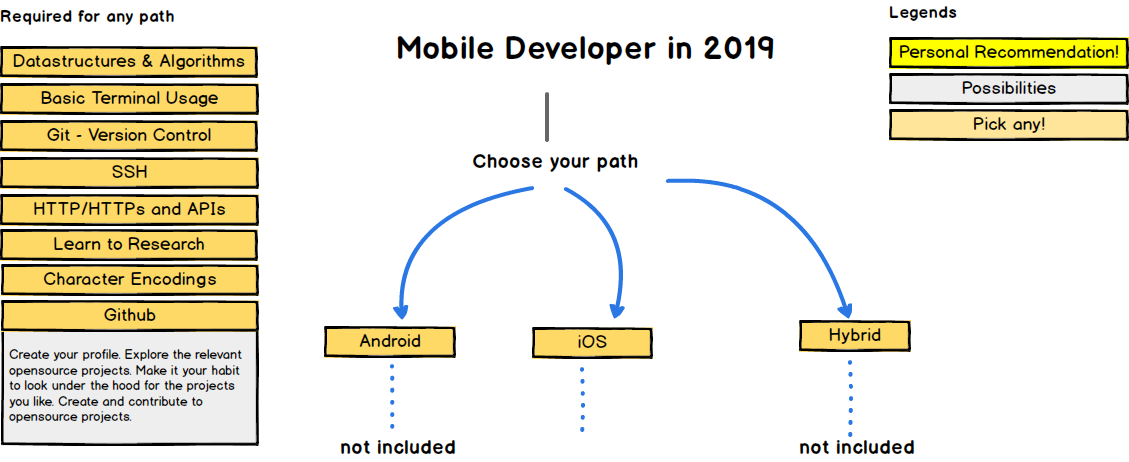 Required for any path

Datastructures & Algorithms

Basic Terminal Usage

Git - Version Control

SSH

HTTP/HTTPs and APIs

Learn to Research

Character Encodings

Github

Create your profile. Explore the relevant opensource projects. Make it your habit to look under the hood for the projects you like. Create and contribute to opensource projects.

Mobile Developer in 2019

Choose your path

Android

iOS

Hybrid

not included

not included

Legends

Personal Recommendation!

Possibilities

Pick any!